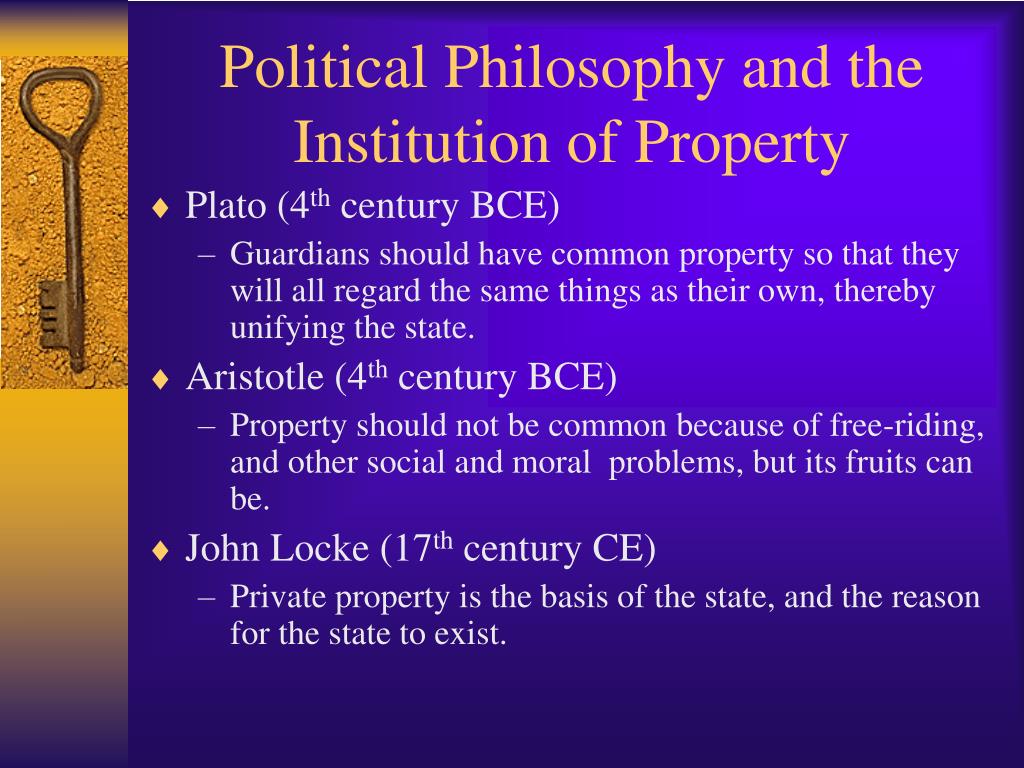 Political Philosophy and the Institution of Property

♦ Plato (4$^{th}$ century BCE)
– Guardians should have common property so that they will all regard the same things as their own, thereby unifying the state.

♦ Aristotle (4$^{th}$ century BCE)
– Property should not be common because of free-riding, and other social and moral problems, but its fruits can be.

♦ John Locke (17$^{th}$ century CE)
– Private property is the basis of the state, and the reason for the state to exist.